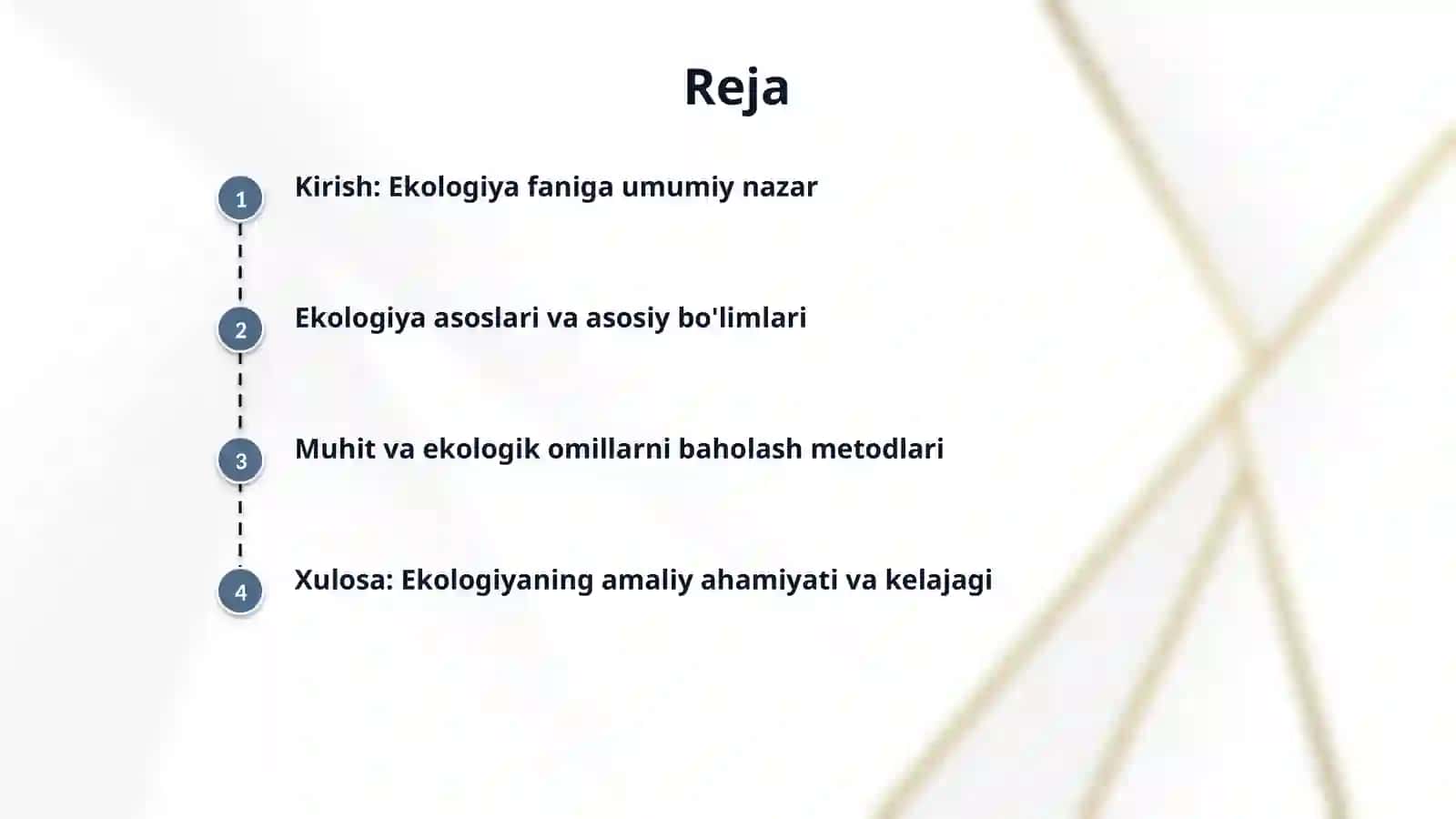 Reja

1 Kirish: Ekologiya faniga umumiy nazar

2 Ekologiya asoslari va asosiy bo'limlari

3 Muhit va ekologik omillarni baholash metodlari

4 Xulosa: Ekologiyaning amaliy ahamiyati va kelajagi